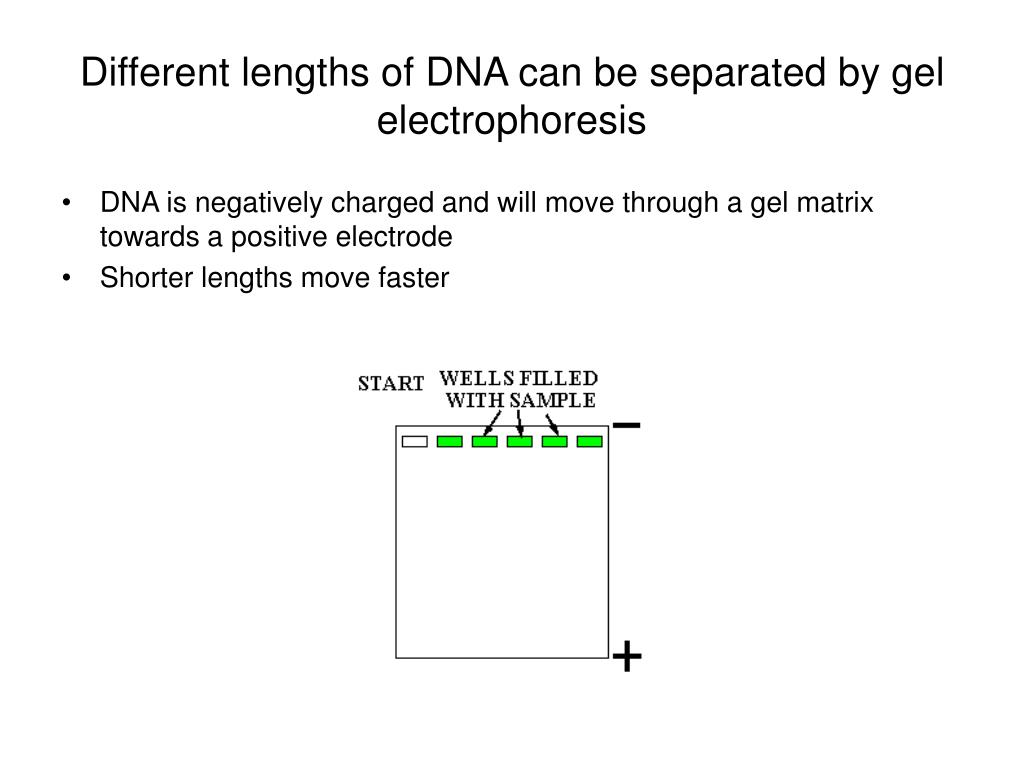 Different lengths of DNA can be separated by gel electrophoresis

• DNA is negatively charged and will move through a gel matrix towards a positive electrode
• Shorter lengths move faster

START

WELLS FILLED WITH SAMPLE

−

+